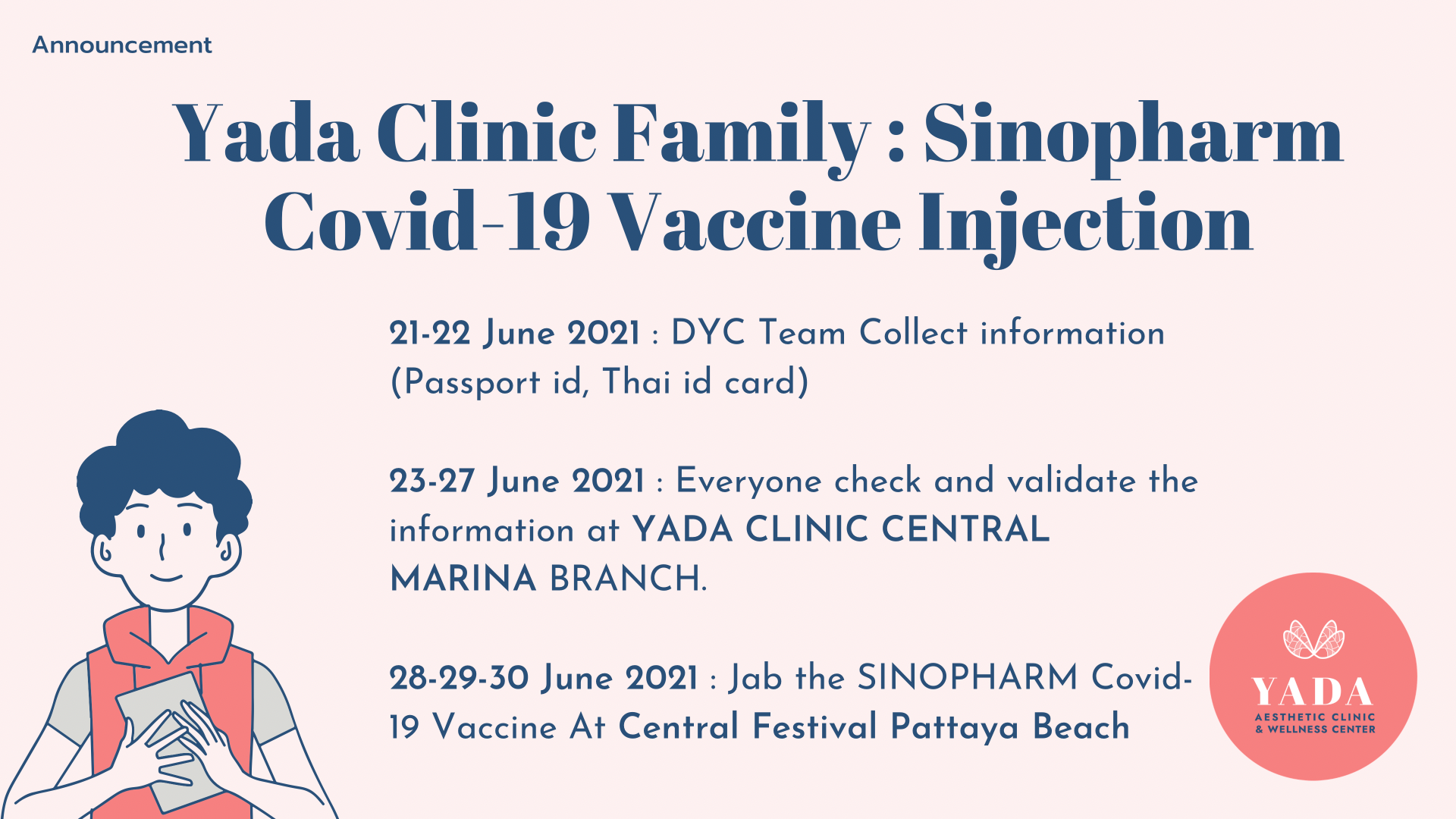 Announcement

Yada Clinic Family : Sinopharm Covid-19 Vaccine Injection

21-22 June 2021 : DYC Team Collect information (Passport id, Thai id card)

23-27 June 2021 : Everyone check and validate the information at YADA CLINIC CENTRAL MARINA BRANCH.

28-29-30 June 2021 : Jab the SINOPHARM Covid-19 Vaccine At Central Festival Pattaya Beach

YADA
AESTHETIC CLINIC
& WELLNESS CENTER